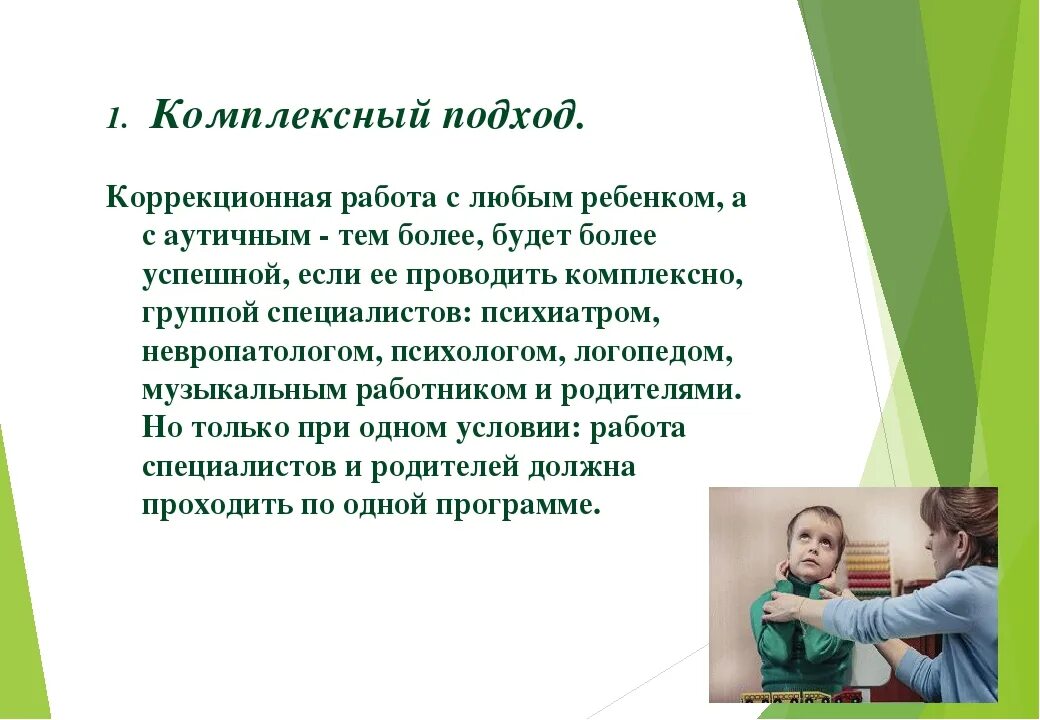 1. Комплексный подход.

Коррекционная работа с любым ребенком, а с аутичным - тем более, будет более успешной, если ее проводить комплексно, группой специалистов: психиатром, невропатологом, психологом, логопедом, музыкальным работником и родителями. Но только при одном условии: работа специалистов и родителей должна проходить по одной программе.